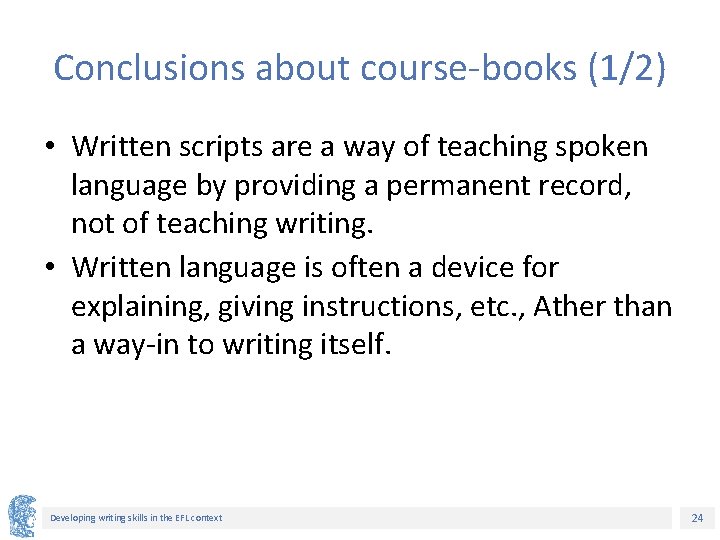 Conclusions about course-books (1/2)

• Written scripts are a way of teaching spoken language by providing a permanent record, not of teaching writing.
• Written language is often a device for explaining, giving instructions, etc., Ather than a way-in to writing itself.

Developing writing skills in the EFL context

24